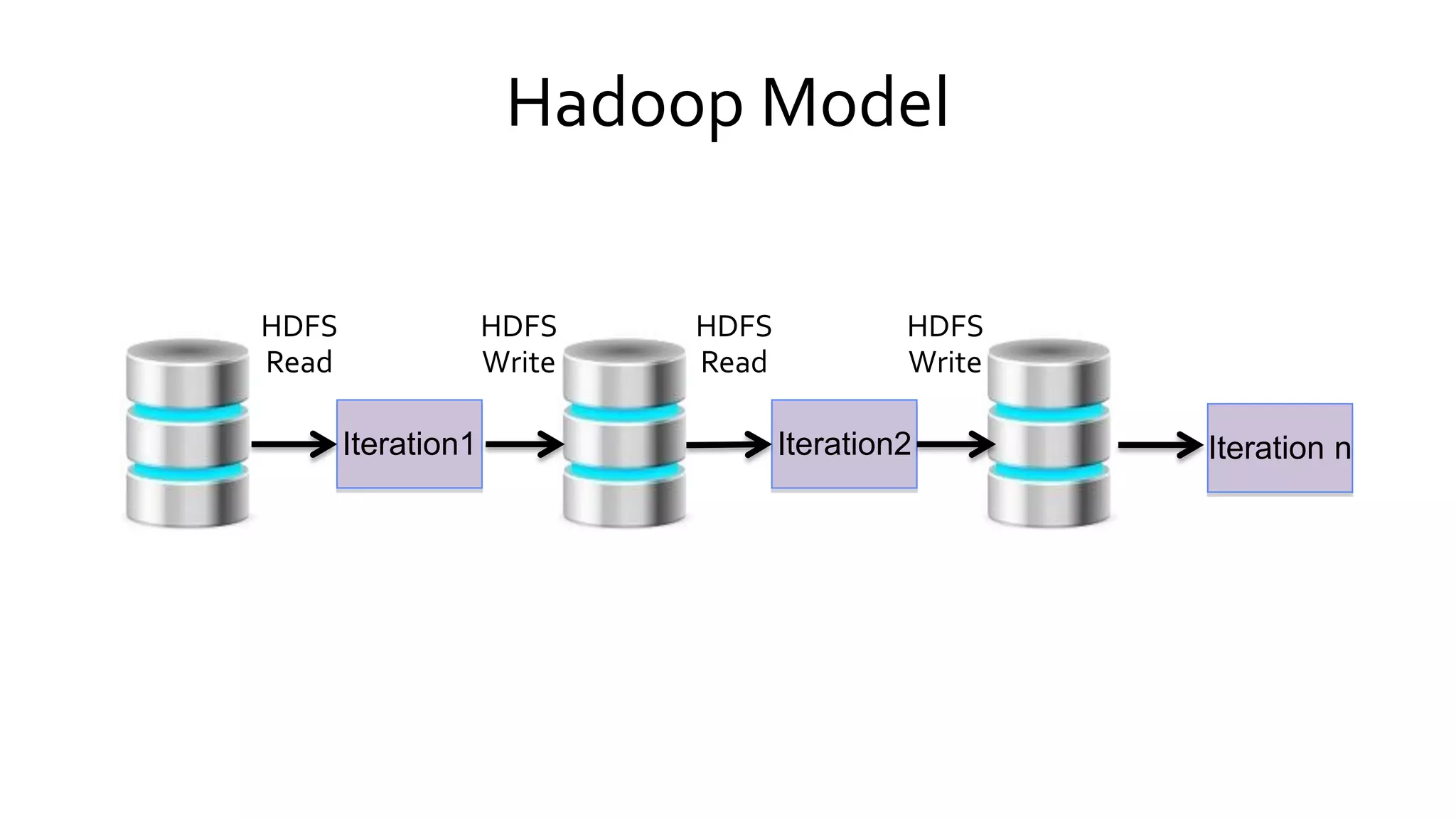 Hadoop Model

HDFS Read

Iteration1

HDFS Write

HDFS Read

Iteration2

HDFS Write

Iteration n